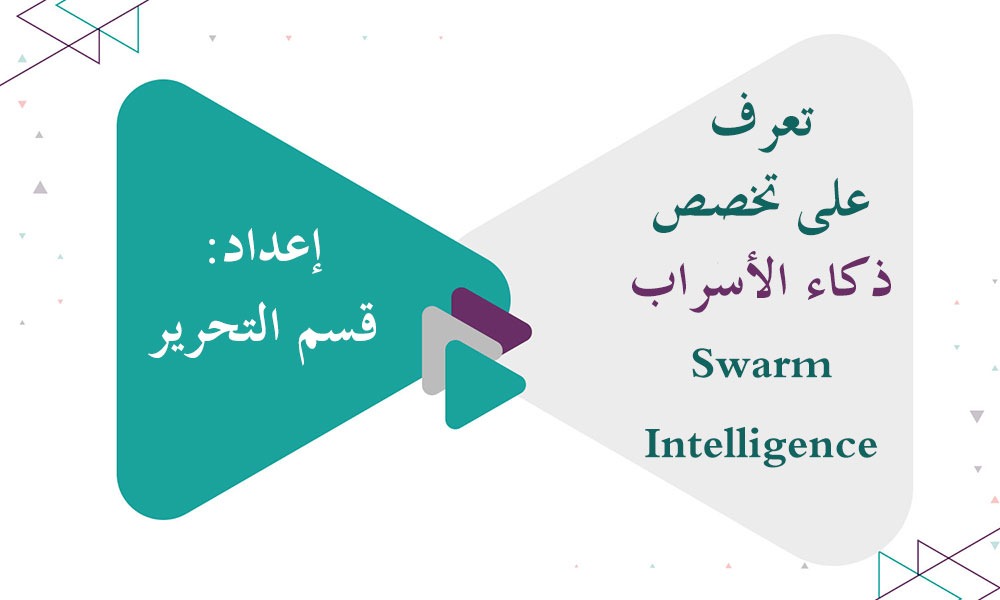 تعرف
على تخصص
ذكاء الأسراب
Swarm
Intelligence

إعداد:
قسم التحرير